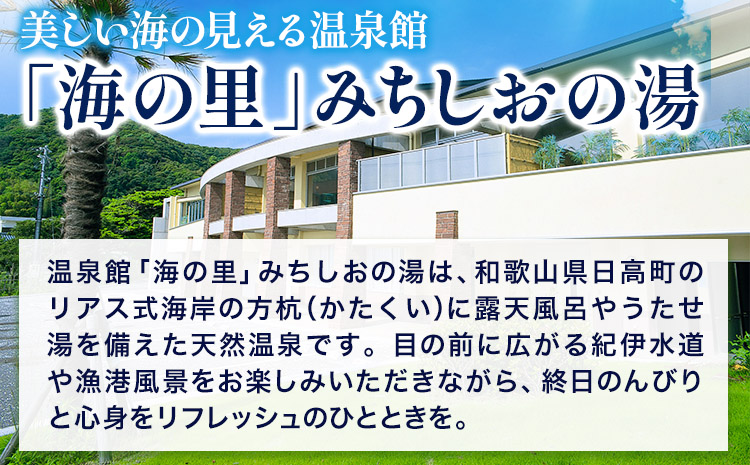 美しい海の見える温泉館
「海の里」みちしおの湯

温泉館「海の里」みちしおの湯は、和歌山県日高町のリアス式海岸の方杭(かたくい)に露天風呂やうたせ湯を備えた天然温泉です。目の前に広がる紀伊水道や漁港風景をお楽しみいただきながら、終日のんびりと心身をリフレッシュのひとときを。